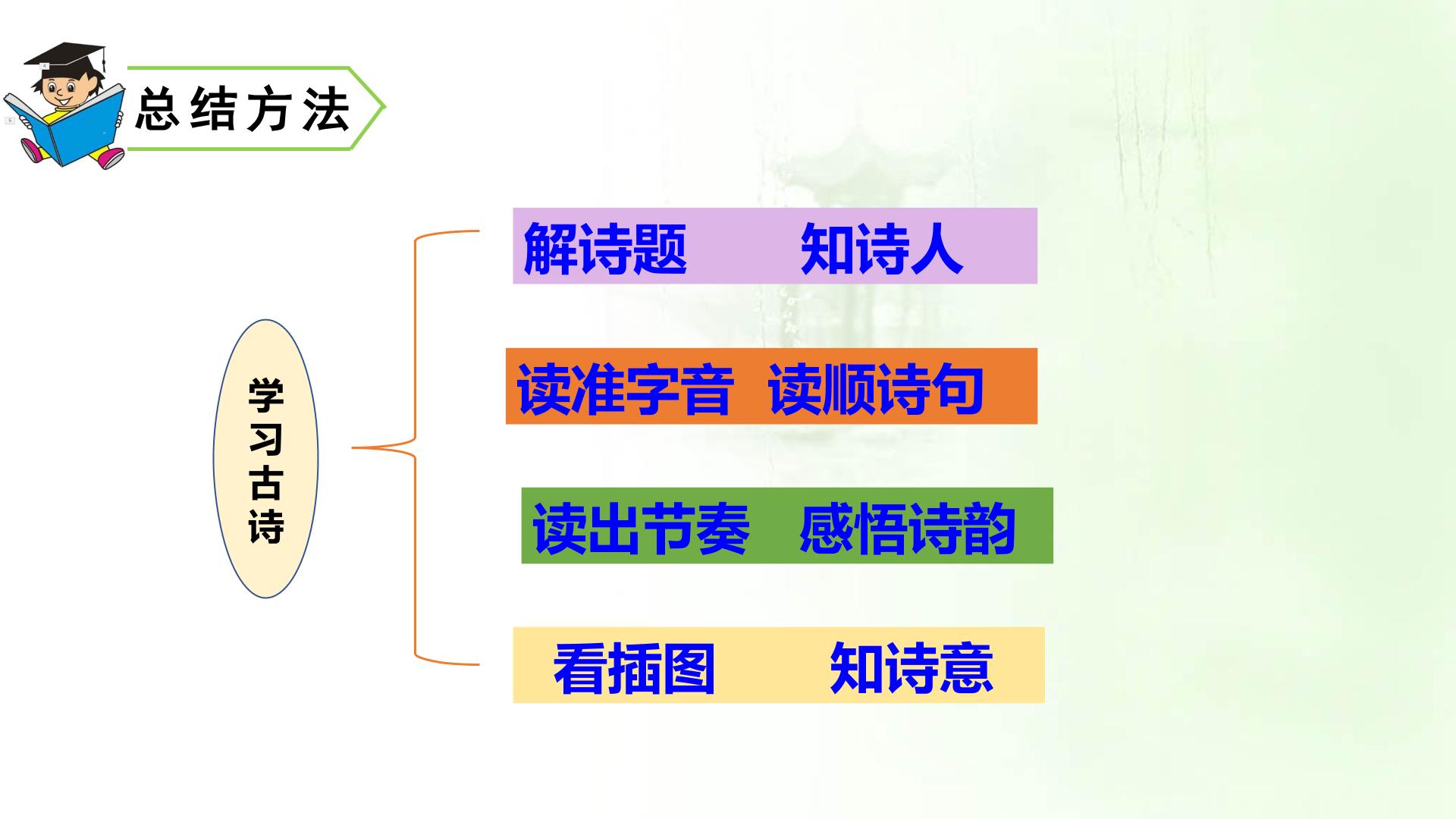 总结方法

学习古诗

解诗题　　知诗人

读准字音　读顺诗句

读出节奏　感悟诗韵

看插图　　知诗意